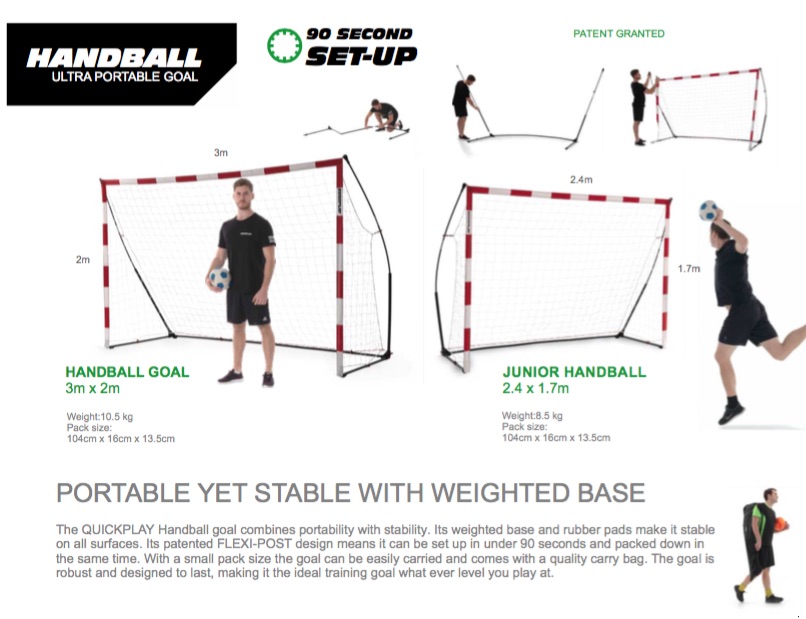 HANDBALL
ULTRA PORTABLE GOAL

90 SECOND
SET-UP

PATENT GRANTED

3m

2m

HANDBALL GOAL
3m x 2m

Weight:10.5 kg
Pack size:
104cm x 16cm x 13.5cm

2.4m

1.7m

JUNIOR HANDBALL
2.4 x 1.7m

Weight:8.5 kg
Pack size:
104cm x 16cm x 13.5cm

PORTABLE YET STABLE WITH WEIGHTED BASE

The QUICKPLAY Handball goal combines portability with stability. Its weighted base and rubber pads make it stable on all surfaces. Its patented FLEXI-POST design means it can be set up in under 90 seconds and packed down in the same time. With a small pack size the goal can be easily carried and comes with a quality carry bag. The goal is robust and designed to last, making it the ideal training goal what ever level you play at.